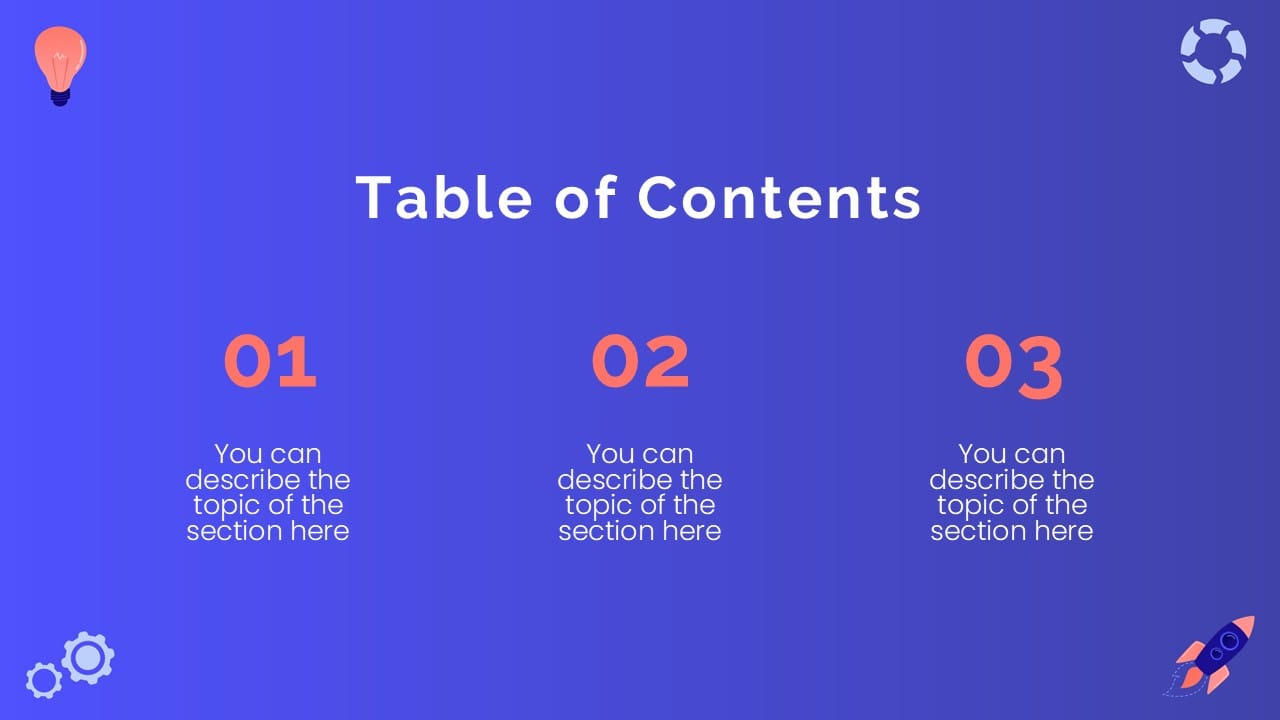 Table of Contents

01

You can describe the topic of the section here

02

You can describe the topic of the section here

03

You can describe the topic of the section here